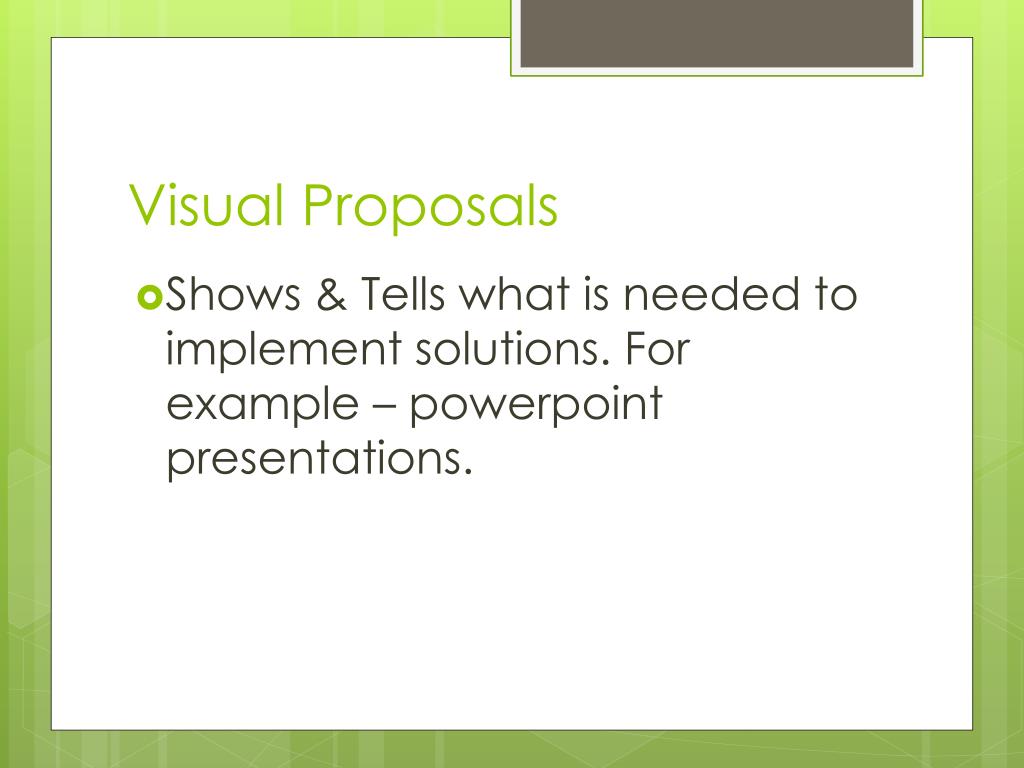 Visual Proposals

Shows & Tells what is needed to implement solutions. For example – powerpoint presentations.